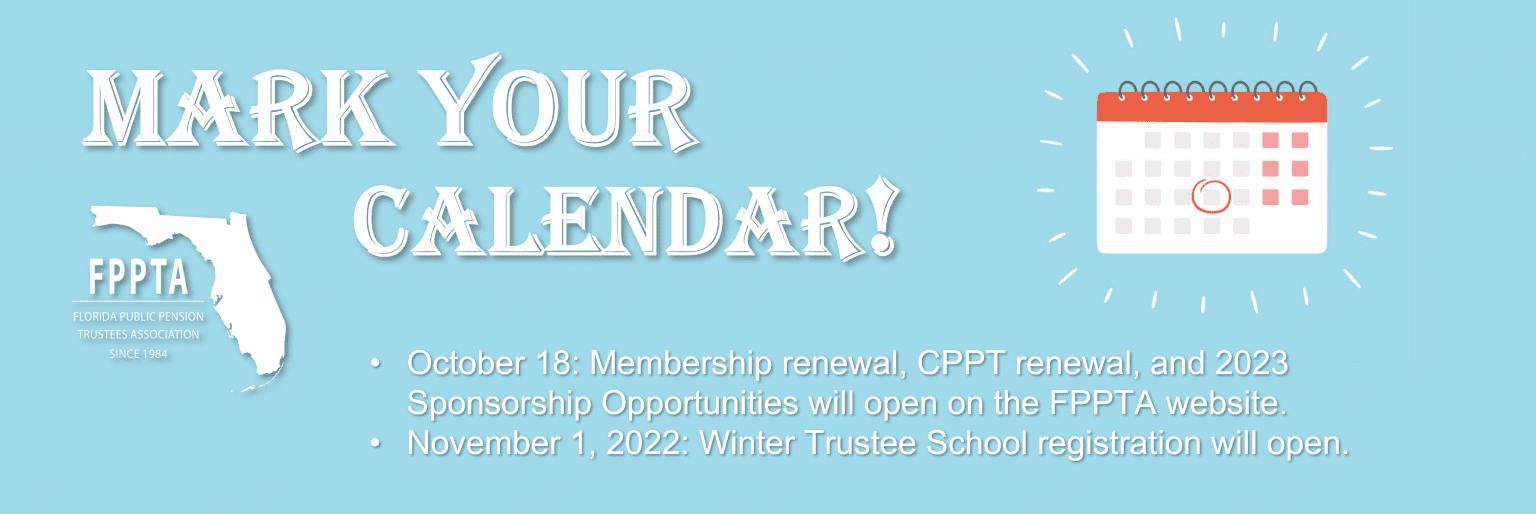 MARK YOUR CALENDAR!

FPPTA
FLORIDA PUBLIC PENSION TRUSTEES ASSOCIATION
SINCE 1984

• October 18: Membership renewal, CPPT renewal, and 2023 Sponsorship Opportunities will open on the FPPTA website.
• November 1, 2022: Winter Trustee School registration will open.